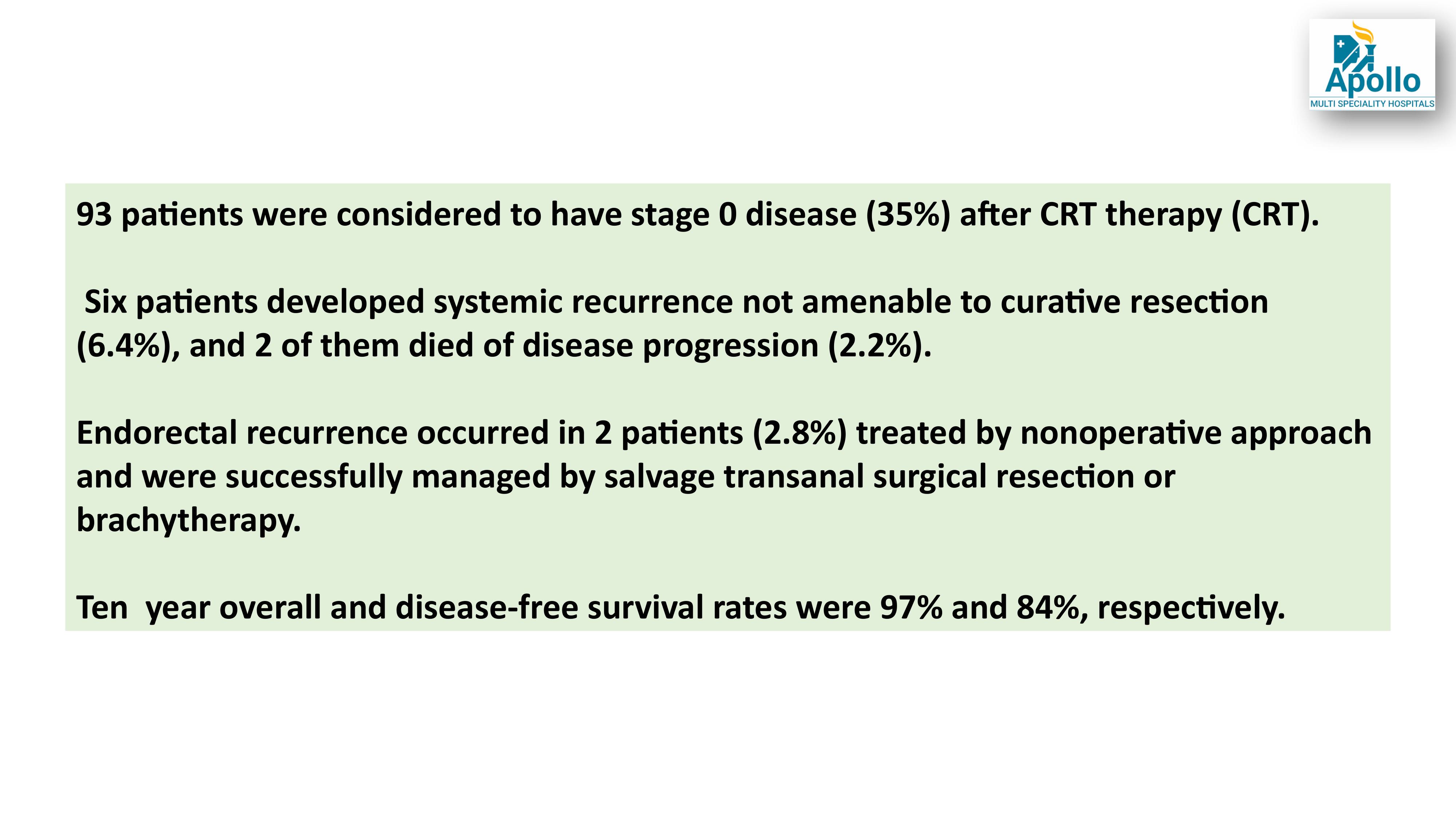 Apollo
MULTI SPECIALITY HOSPITALS

93 patients were considered to have stage 0 disease (35%) after CRT therapy (CRT).

Six patients developed systemic recurrence not amenable to curative resection (6.4%), and 2 of them died of disease progression (2.2%).

Endorectal recurrence occurred in 2 patients (2.8%) treated by nonoperative approach and were successfully managed by salvage transanal surgical resection or brachytherapy.

Ten year overall and disease-free survival rates were 97% and 84%, respectively.